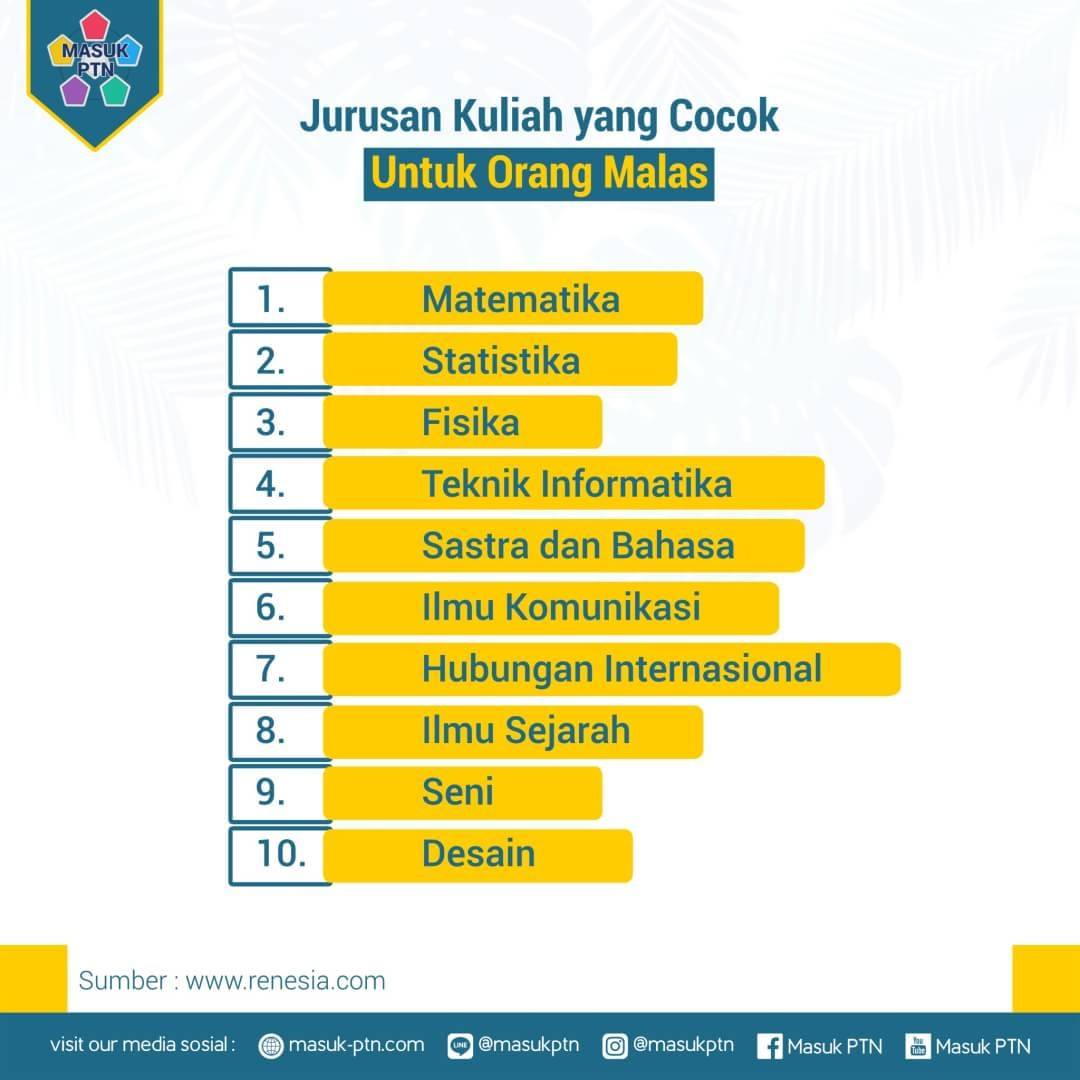 MASUK PTN

Jurusan Kuliah yang Cocok
Untuk Orang Malas

1. Matematika
2. Statistika
3. Fisika
4. Teknik Informatika
5. Sastra dan Bahasa
6. Ilmu Komunikasi
7. Hubungan Internasional
8. Ilmu Sejarah
9. Seni
10. Desain

Sumber : www.renesia.com

visit our media sosial : masuk-ptn.com @masukptn @masukptn Masuk PTN Masuk PTN